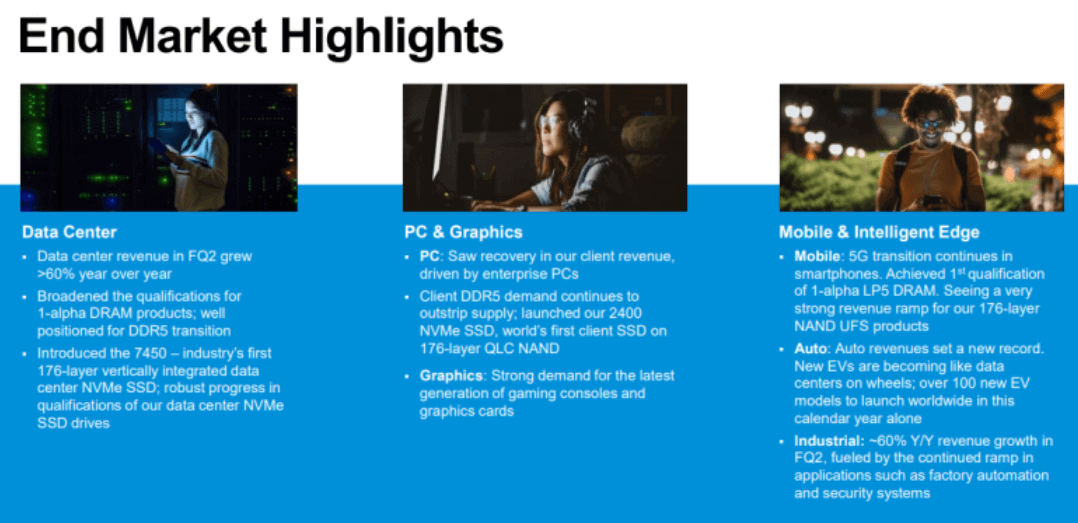 End Market Highlights

Data Center

- Data center revenue in FQ2 grew >60% year over year
- Broadened the qualifications for 1-alpha DRAM products; well positioned for DDR5 transition
- Introduced the 7450 – industry's first 176-layer vertically integrated data center NVMe SSD; robust progress in qualifications of our data center NVMe SSD drives

PC & Graphics

- PC: Saw recovery in our client revenue, driven by enterprise PCs
- Client DDR5 demand continues to outstrip supply; launched our 2400 NVMe SSD, world's first client SSD on 176-layer QLC NAND
- Graphics: Strong demand for the latest generation of gaming consoles and graphics cards

Mobile & Intelligent Edge

- Mobile: 5G transition continues in smartphones. Achieved 1$^{st}$ qualification of 1-alpha LP5 DRAM. Seeing a very strong revenue ramp for our 176-layer NAND UFS products
- Auto: Auto revenues set a new record. New EVs are becoming like data centers on wheels; over 100 new EV models to launch worldwide in this calendar year alone
- Industrial: ~60% Y/Y revenue growth in FQ2, fueled by the continued ramp in applications such as factory automation and security systems